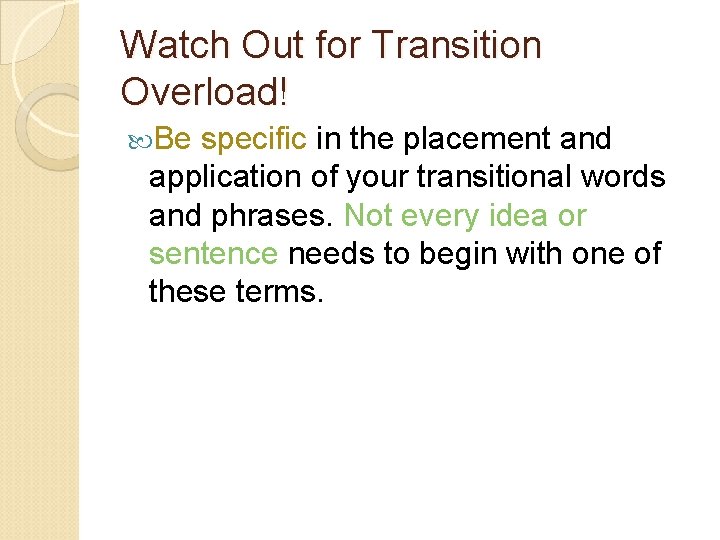 Watch Out for Transition Overload!

Be specific in the placement and application of your transitional words and phrases. Not every idea or sentence needs to begin with one of these terms.